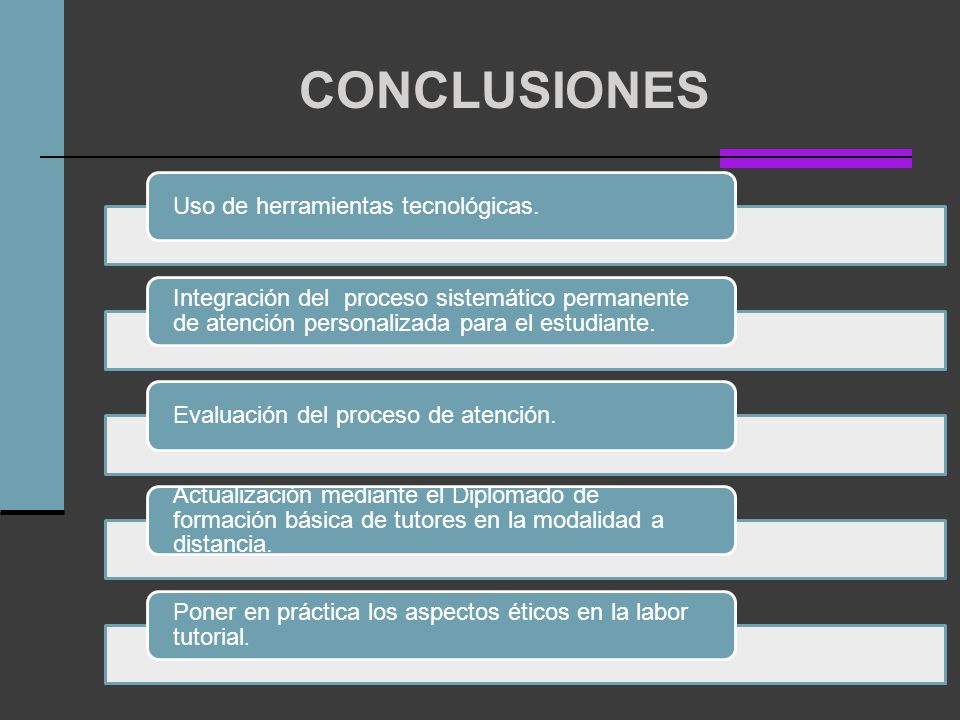 CONCLUSIONES

Uso de herramientas tecnológicas.

Integración del proceso sistemático permanente de atención personalizada para el estudiante.

Evaluación del proceso de atención.

Actualización mediante el Diplomado de formación básica de tutores en la modalidad a distancia.

Poner en práctica los aspectos éticos en la labor tutorial.